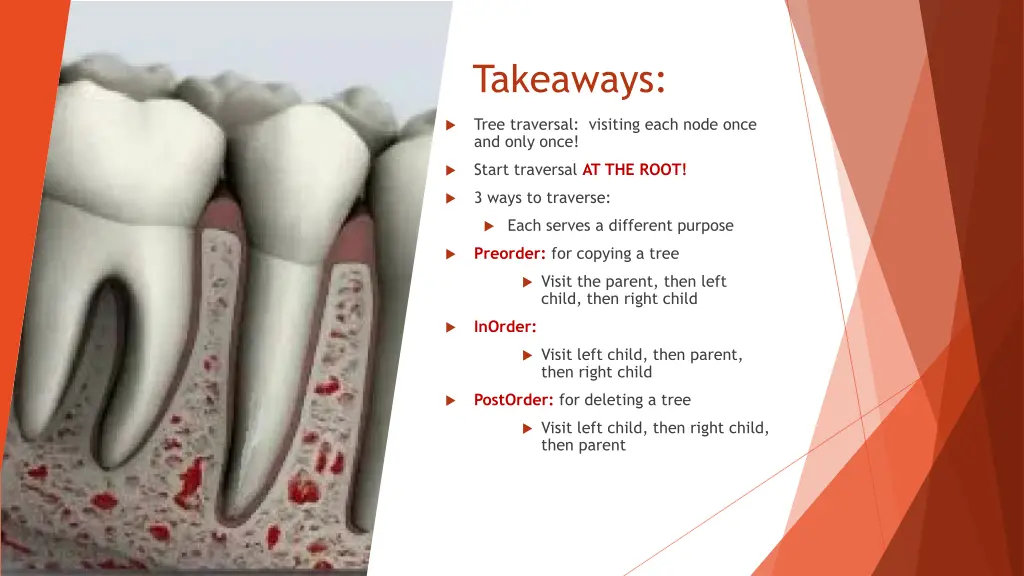 Takeaways:

Tree traversal: visiting each node once and only once!

Start traversal AT THE ROOT!

3 ways to traverse:

Each serves a different purpose

Preorder: for copying a tree

Visit the parent, then left child, then right child

InOrder:

Visit left child, then parent, then right child

PostOrder: for deleting a tree

Visit left child, then right child, then parent